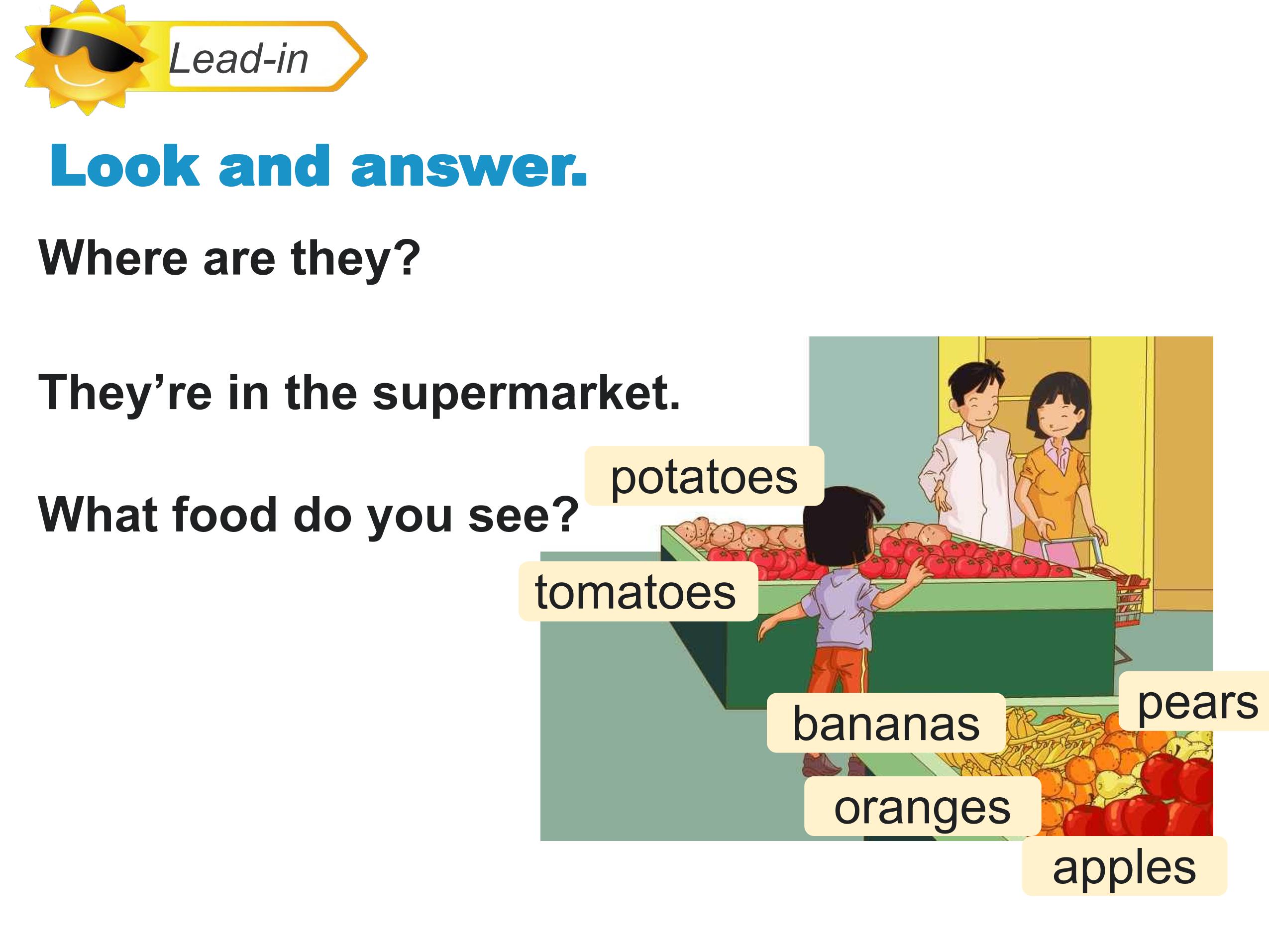 Lead-in

Look and answer.

Where are they?

They’re in the supermarket.

What food do you see?

potatoes

tomatoes

bananas

pears

oranges

apples